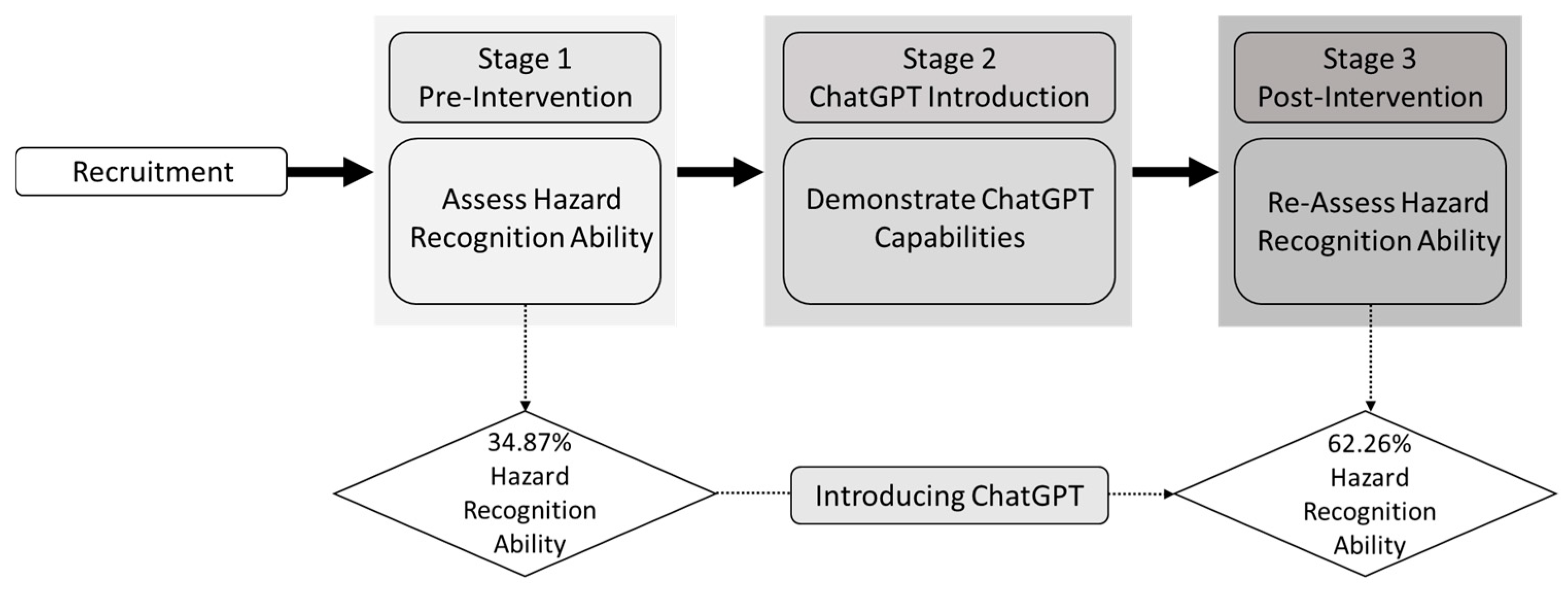 Recruitment

Stage 1
Pre-Intervention

Assess Hazard Recognition Ability

Stage 2
ChatGPT Introduction

Demonstrate ChatGPT Capabilities

Stage 3
Post-Intervention

Re-Assess Hazard Recognition Ability

34.87%
Hazard
Recognition
Ability

Introducing ChatGPT

62.26%
Hazard
Recognition
Ability